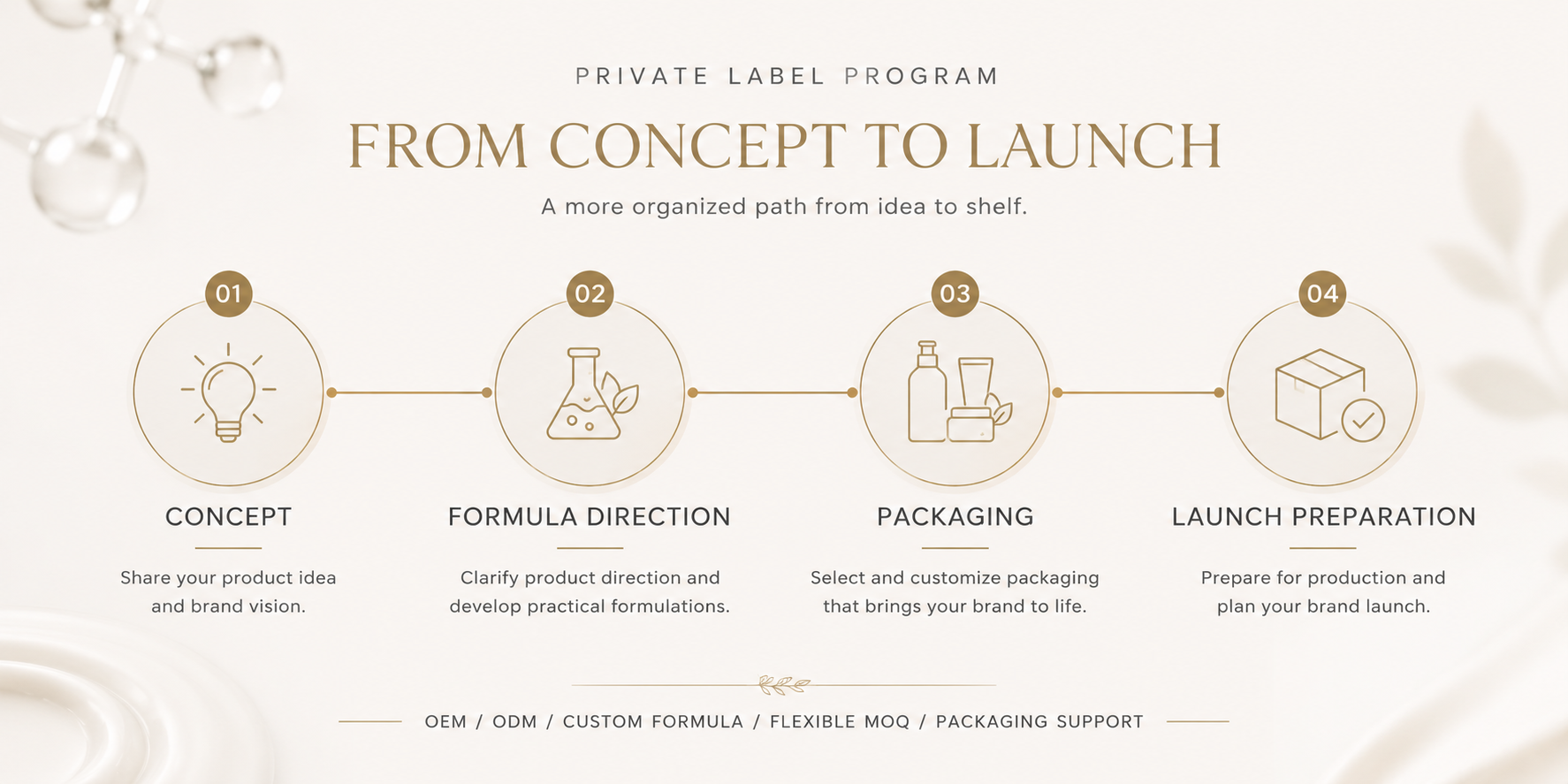 PRIVATE LABEL PROGRAM

FROM CONCEPT TO LAUNCH

A more organized path from idea to shelf.

01

CONCEPT

Share your product idea and brand vision.

02

FORMULA DIRECTION

Clarify product direction and develop practical formulations.

03

PACKAGING

Select and customize packaging that brings your brand to life.

04

LAUNCH PREPARATION

Prepare for production and plan your brand launch.

OEM / ODM / CUSTOM FORMULA / FLEXIBLE MOQ / PACKAGING SUPPORT